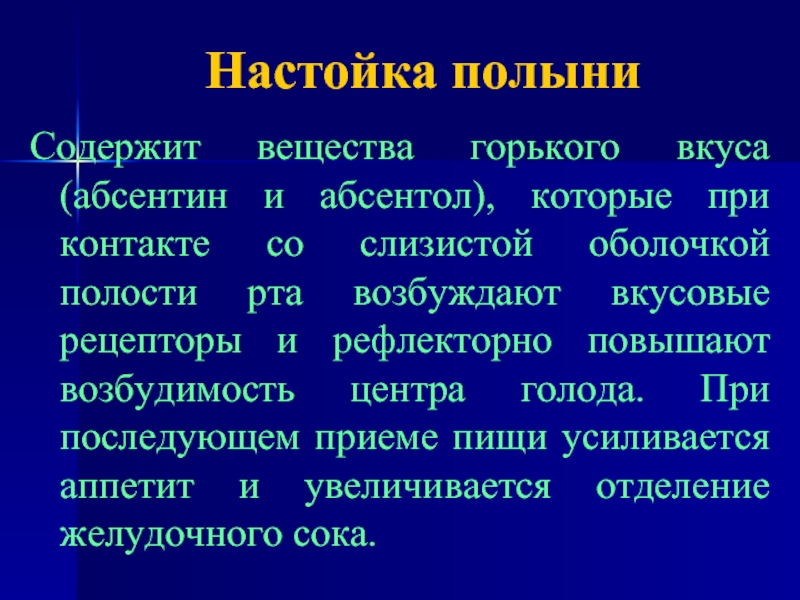 Настойка полыни

Содержит вещества горького вкуса (абсентин и абсентол), которые при контакте со слизистой оболочкой полости рта возбуждают вкусовые рецепторы и рефлекторно повышают возбудимость центра голода. При последующем приеме пищи усиливается аппетит и увеличивается отделение желудочного сока.